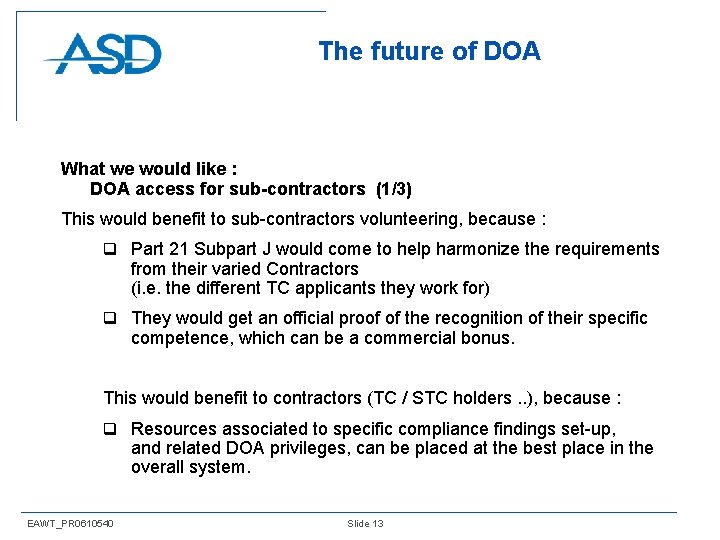 ASD

The future of DOA

What we would like :
DOA access for sub-contractors (1/3)

This would benefit to sub-contractors volunteering, because :

❑ Part 21 Subpart J would come to help harmonize the requirements from their varied Contractors
(i.e. the different TC applicants they work for)

❑ They would get an official proof of the recognition of their specific competence, which can be a commercial bonus.

This would benefit to contractors (TC / STC holders ..), because :

❑ Resources associated to specific compliance findings set-up, and related DOA privileges, can be placed at the best place in the overall system.

EAWT_PR0610540

Slide 13